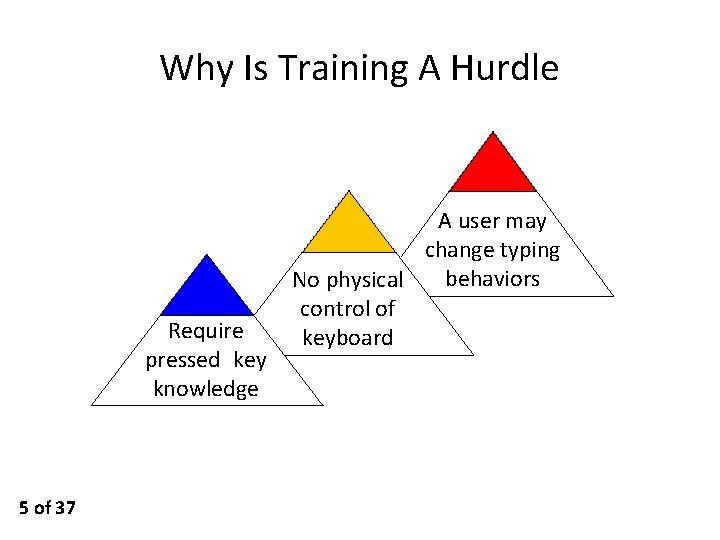 Why Is Training A Hurdle

Require pressed key knowledge

No physical control of keyboard

A user may change typing behaviors

5 of 37